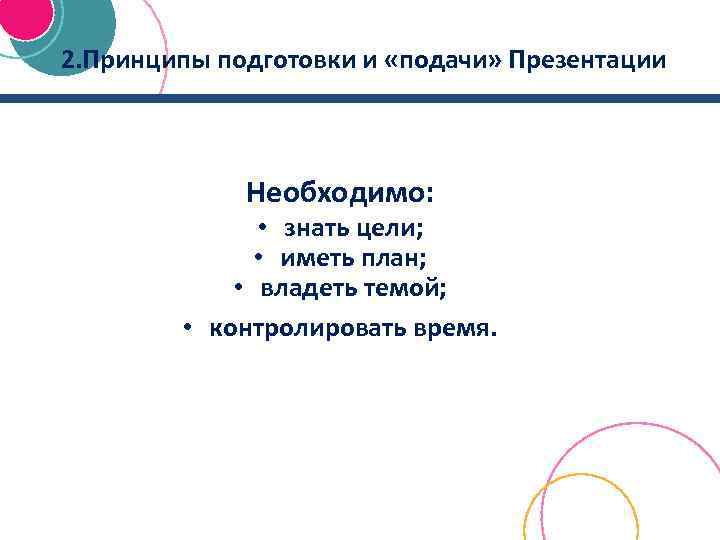 2.Принципы подготовки и «подачи» Презентации

Необходимо:
• знать цели;
• иметь план;
• владеть темой;
• контролировать время.